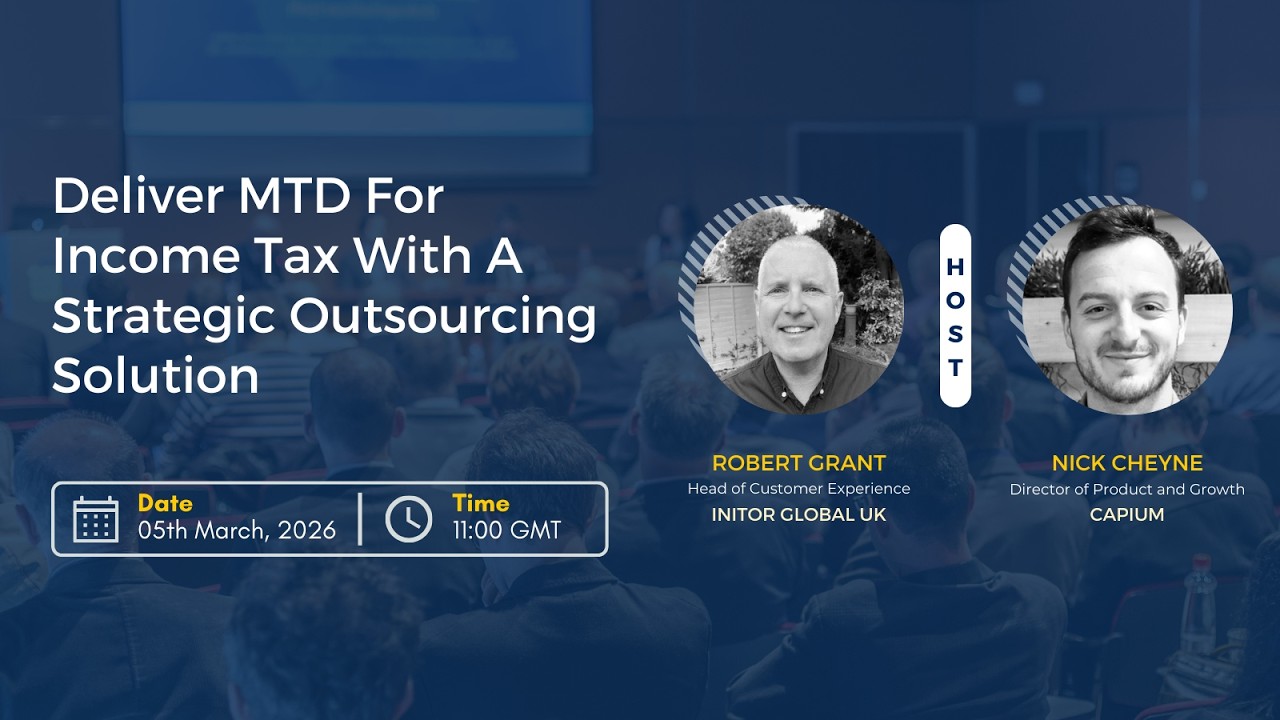 Deliver MTD For Income Tax With A Strategic Outsourcing Solution

Date
05th March, 2026

Time
11:00 GMT

HOST

ROBERT GRANT
Head of Customer Experience
INITOR GLOBAL UK

NICK CHEYNE
Director of Product and Growth
CAPIUM